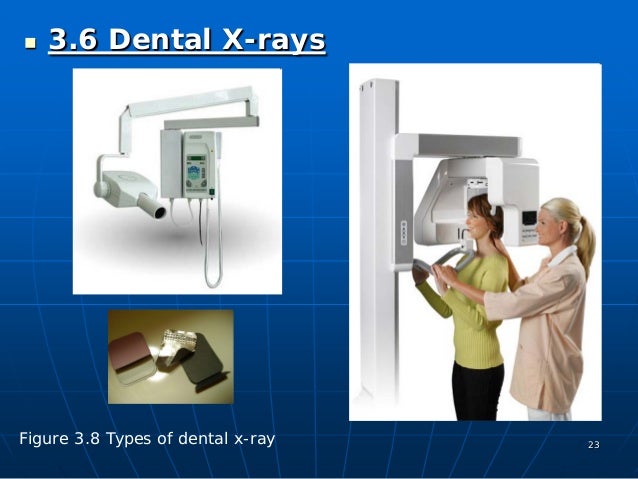 3.6 Dental X-rays

Figure 3.8 Types of dental x-ray

23